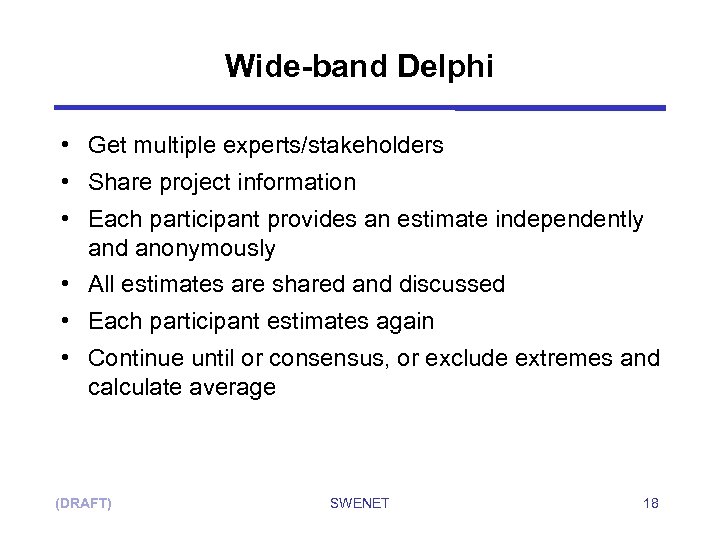 Wide-band Delphi

• Get multiple experts/stakeholders
• Share project information
• Each participant provides an estimate independently and anonymously
• All estimates are shared and discussed
• Each participant estimates again
• Continue until or consensus, or exclude extremes and calculate average

(DRAFT) SWENET 18